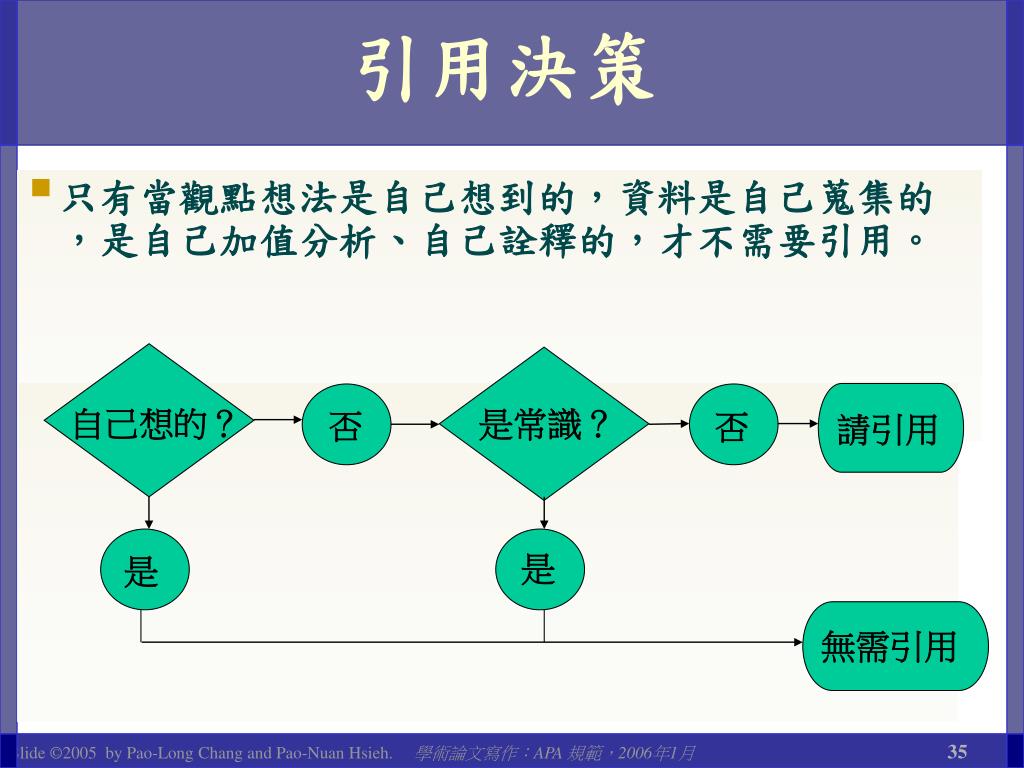 引用決策

只有當觀點想法是自己想到的，資料是自己蒐集的，是自己加值分析、自己詮釋的，才不需要引用。

自己想的？

否

是常識？

否

請引用

是

是

無需引用

lide ©2005 by Pao-Long Chang and Pao-Nuan Hsieh. 學術論文寫作：APA 規範，2006年1月 35